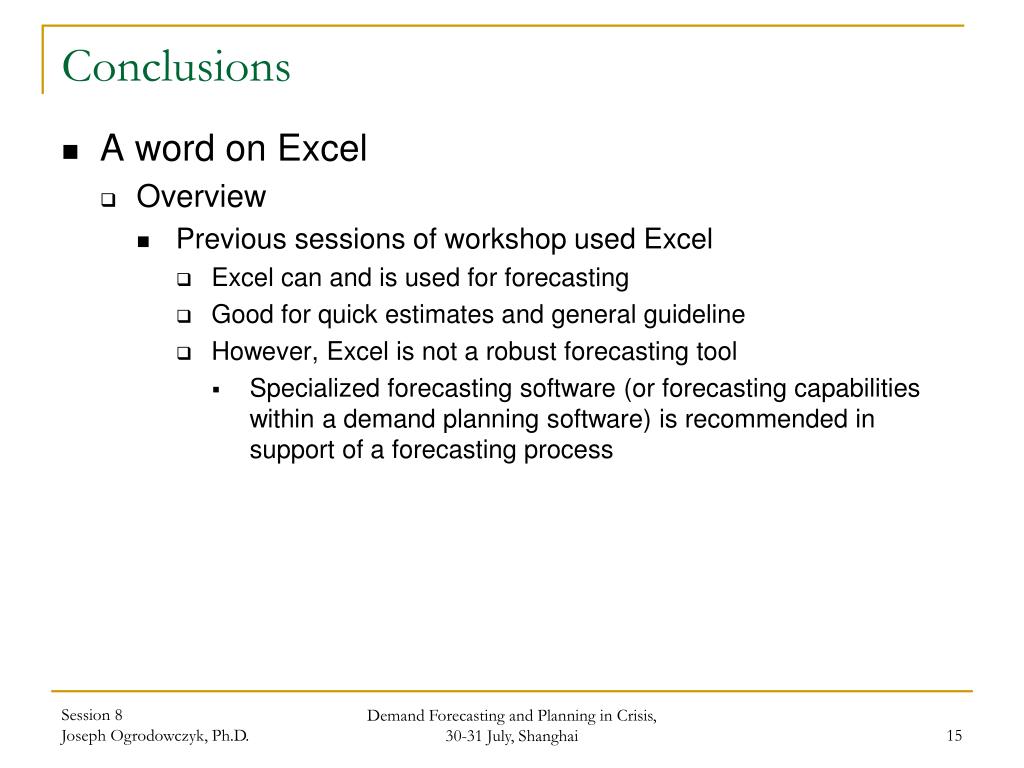 Conclusions

A word on Excel

Overview

Previous sessions of workshop used Excel

Excel can and is used for forecasting

Good for quick estimates and general guideline

However, Excel is not a robust forecasting tool

Specialized forecasting software (or forecasting capabilities within a demand planning software) is recommended in support of a forecasting process

Session 8
Joseph Ogrodowczyk, Ph.D.

Demand Forecasting and Planning in Crisis, 30-31 July, Shanghai

15